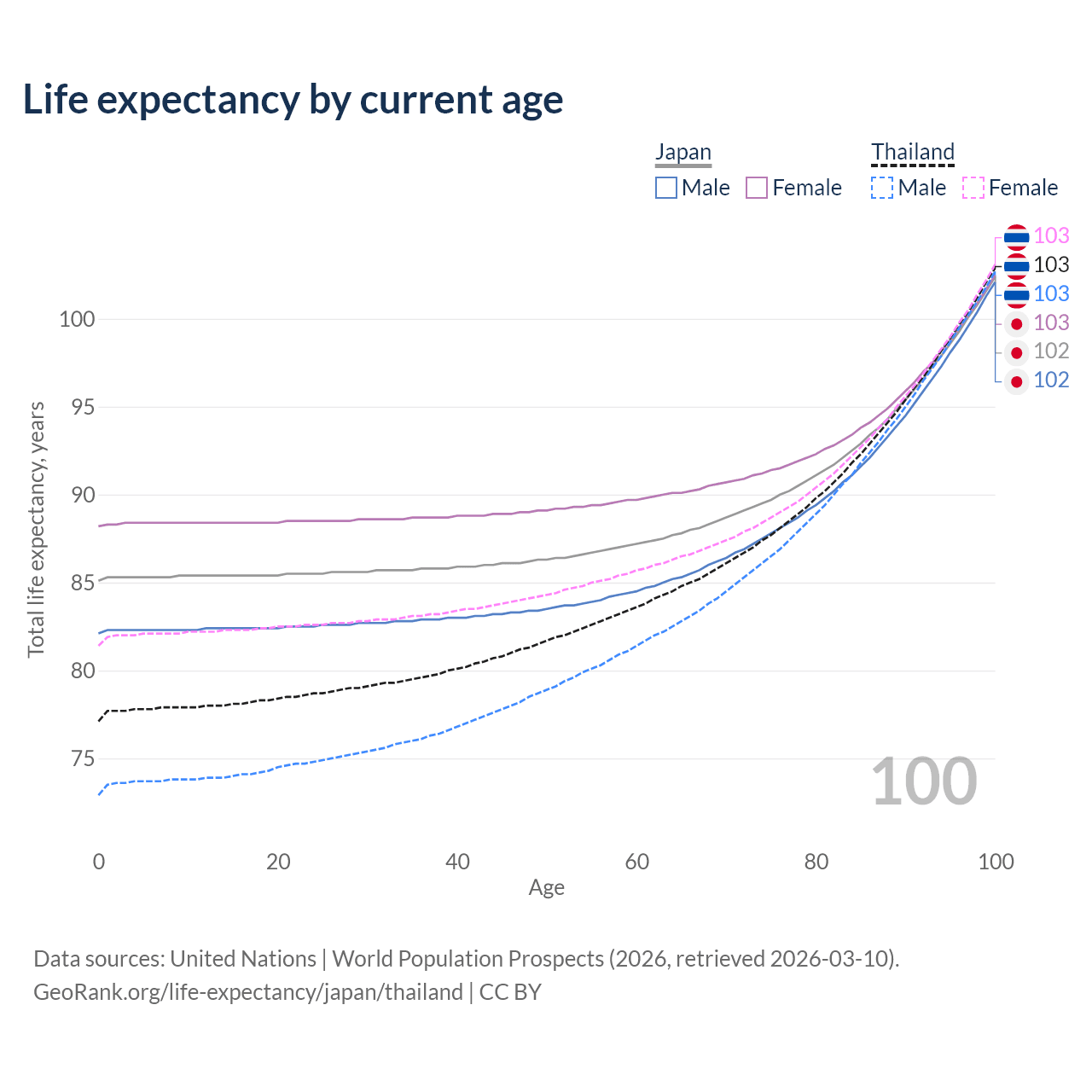 Life expectancy by current age

Japan
Male Female

Thailand
Male Female

103
103
103
103
102
102

100
95
90
85
80
75

Total life expectancy, years

100

0 20 40 60 80 100
Age

Data sources: United Nations | World Population Prospects (2026, retrieved 2026-03-10).
GeoRank.org/life-expectancy/japan/thailand | CC BY